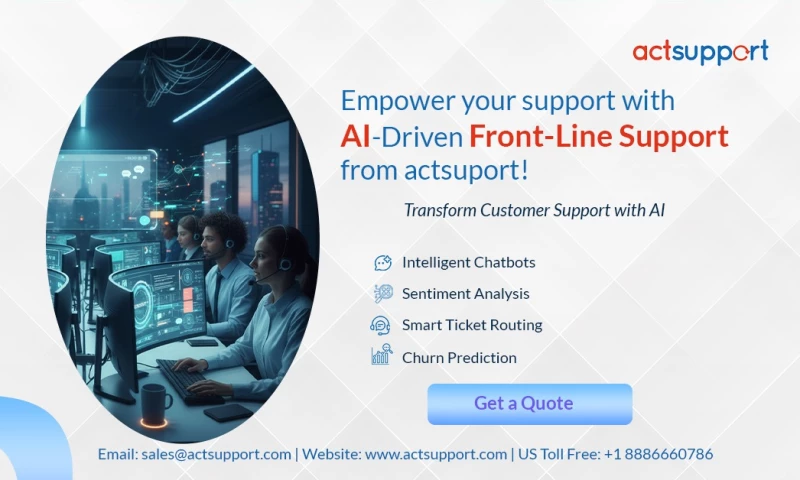 actsupport

Empower your support with AI-Driven Front-Line Support from actsuport!

Transform Customer Support with AI

Intelligent Chatbots
Sentiment Analysis
Smart Ticket Routing
Churn Prediction

Get a Quote

Email: sales@actsupport.com | Website: www.actsupport.com | US Toll Free: +1 8886660786